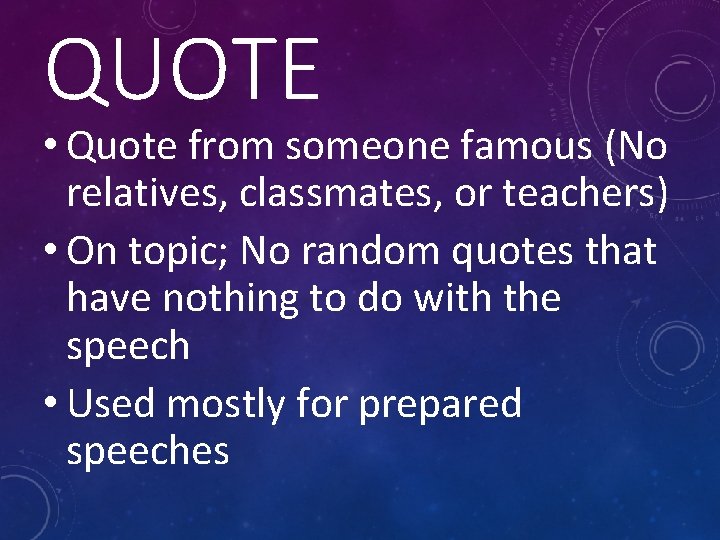 QUOTE

• Quote from someone famous (No relatives, classmates, or teachers)

• On topic; No random quotes that have nothing to do with the speech

• Used mostly for prepared speeches